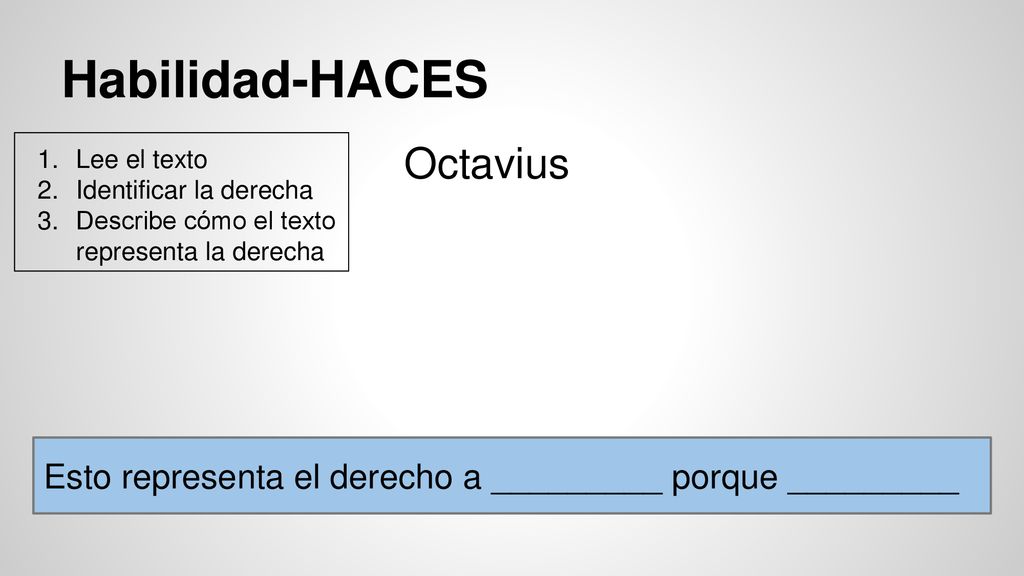 Habilidad-HACES

1. Lee el texto
2. Identificar la derecha
3. Describe cómo el texto representa la derecha

Octavius

Esto representa el derecho a _________ porque _________